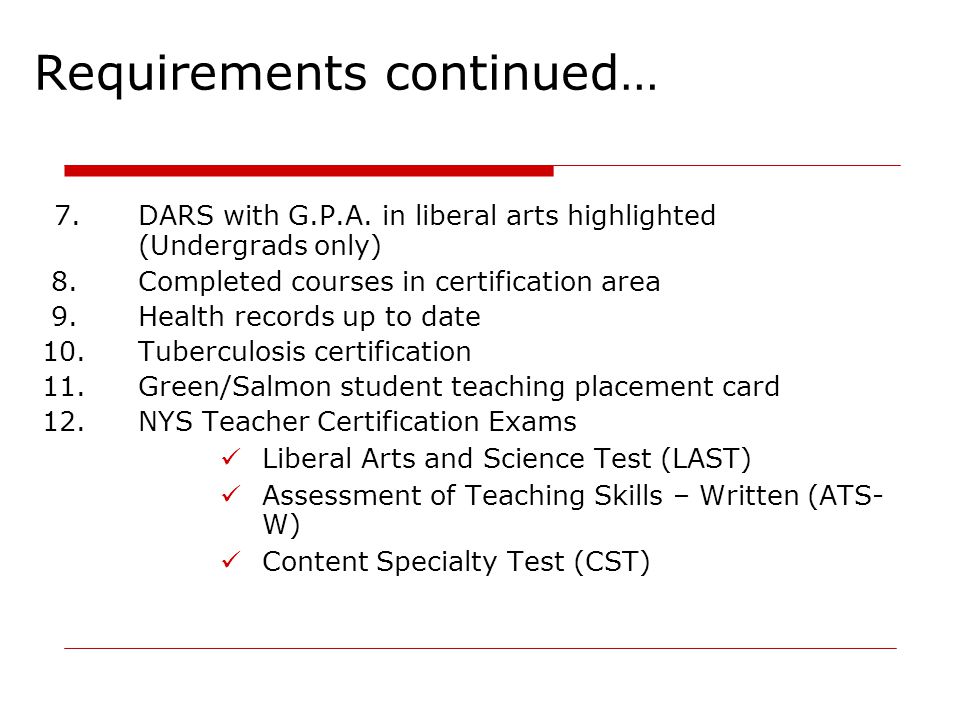 Requirements continued…

7. DARS with G.P.A. in liberal arts highlighted (Undergrads only)
8. Completed courses in certification area
9. Health records up to date
10. Tuberculosis certification
11. Green/Salmon student teaching placement card
12. NYS Teacher Certification Exams
✓ Liberal Arts and Science Test (LAST)
✓ Assessment of Teaching Skills – Written (ATS-W)
✓ Content Specialty Test (CST)